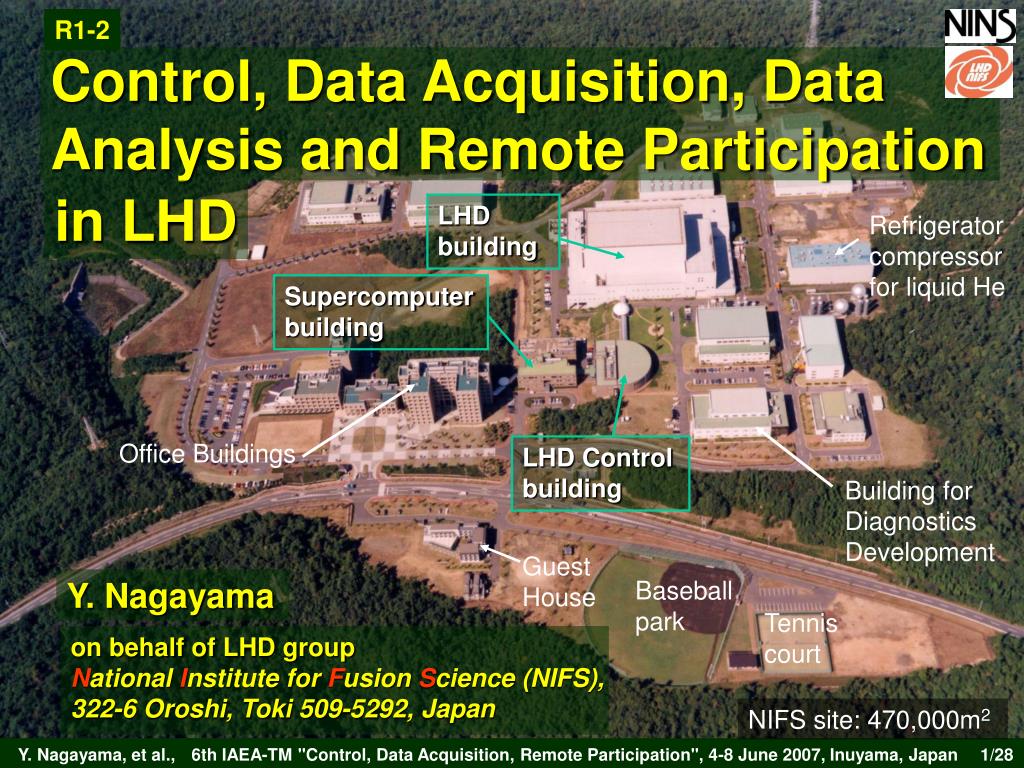 R1-2

NINS

LHD NIFS

Control, Data Acquisition, Data Analysis and Remote Participation in LHD

LHD building

Refrigerator compressor for liquid He

Supercomputer building

Office Buildings

LHD Control building

Building for Diagnostics Development

Guest House

Baseball park

Tennis court

Y. Nagayama

on behalf of LHD group
National Institute for Fusion Science (NIFS), 322-6 Oroshi, Toki 509-5292, Japan

NIFS site: 470,000m$^2$

Y. Nagayama, et al., 6th IAEA-TM "Control, Data Acquisition, Remote Participation", 4-8 June 2007, Inuyama, Japan 1/28